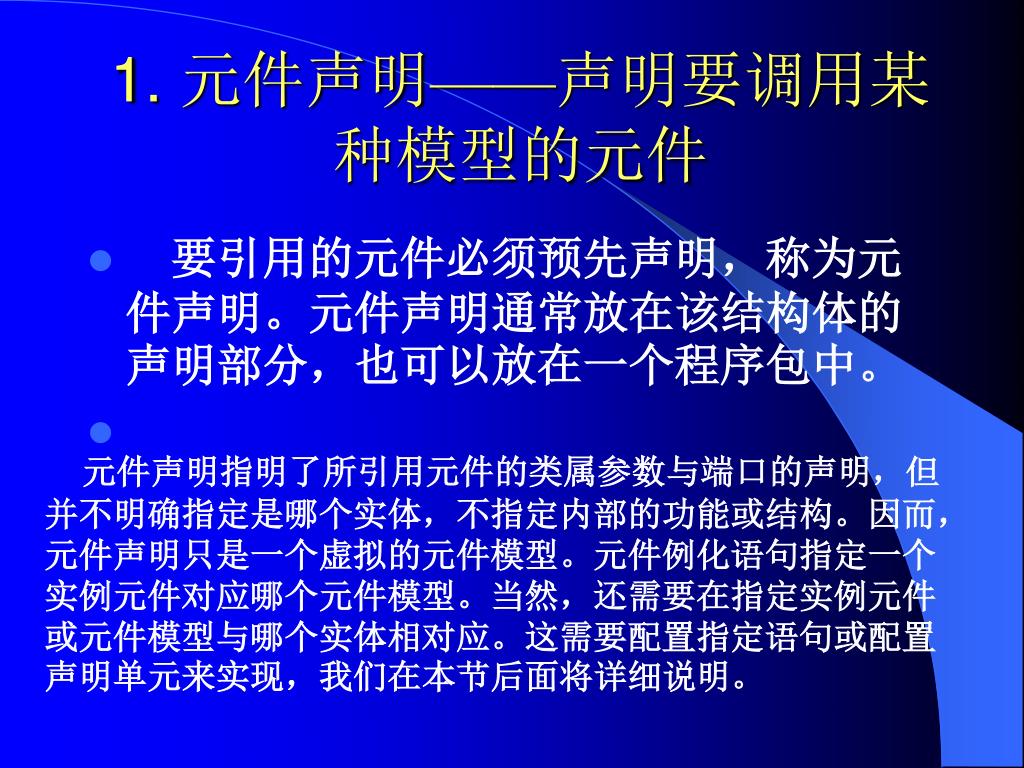 1. 元件声明——声明要调用某种模型的元件

要引用的元件必须预先声明，称为元件声明。元件声明通常放在该结构体的声明部分，也可以放在一个程序包中。

元件声明指明了所引用元件的类属参数与端口的声明，但并不明确指定是哪个实体，不指定内部的功能或结构。因而，元件声明只是一个虚拟的元件模型。元件例化语句指定一个实例元件对应哪个元件模型。当然，还需要在指定实例元件或元件模型与哪个实体相对应。这需要配置指定语句或配置声明单元来实现，我们在本节后面将详细说明。